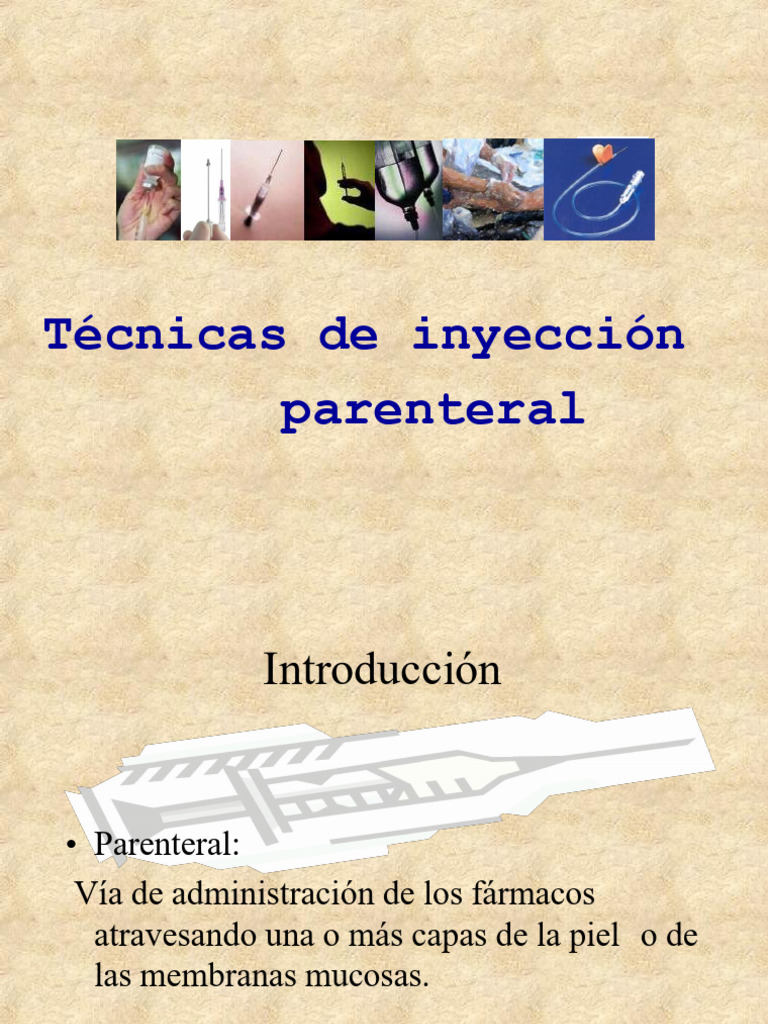 Técnicas de inyección parenteral

Introducción

• Parenteral:

Vía de administración de los fármacos atravesando una o más capas de la piel o de las membranas mucosas.